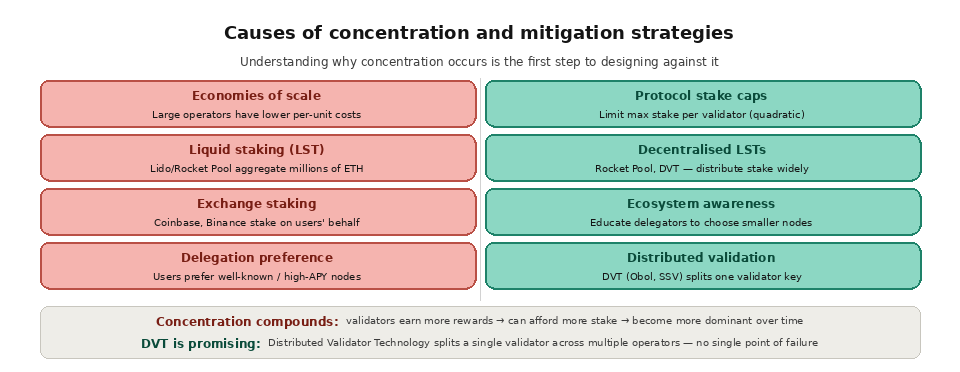 Causes of concentration and mitigation strategies

Understanding why concentration occurs is the first step to designing against it

Economies of scale
Large operators have lower per-unit costs

Liquid staking (LST)
Lido/Rocket Pool aggregate millions of ETH

Exchange staking
Coinbase, Binance stake on users' behalf

Delegation preference
Users prefer well-known / high-APY nodes

Protocol stake caps
Limit max stake per validator (quadratic)

Decentralised LSTs
Rocket Pool, DVT — distribute stake widely

Ecosystem awareness
Educate delegators to choose smaller nodes

Distributed validation
DVT (Obol, SSV) splits one validator key

Concentration compounds: validators earn more rewards → can afford more stake → become more dominant over time

DVT is promising: Distributed Validator Technology splits a single validator across multiple operators — no single point of failure